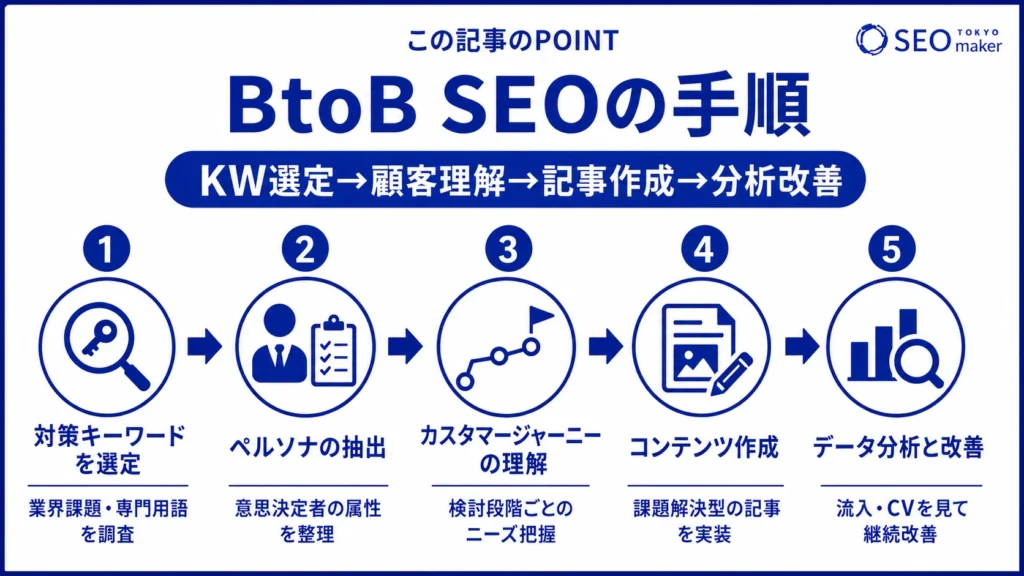 この記事のPOINT

SEO TOKYO maker

BtoB SEOの手順

KW選定→顧客理解→記事作成→分析改善

1
対策キーワードを選定
業界課題・専門用語を調査

2
ペルソナの抽出
意思決定者の属性を整理

3
カスタマージャーニーの理解
検討段階ごとのニーズ把握

4
コンテンツ作成
課題解決型の記事を実装

5
データ分析と改善
流入・CVを見て継続改善